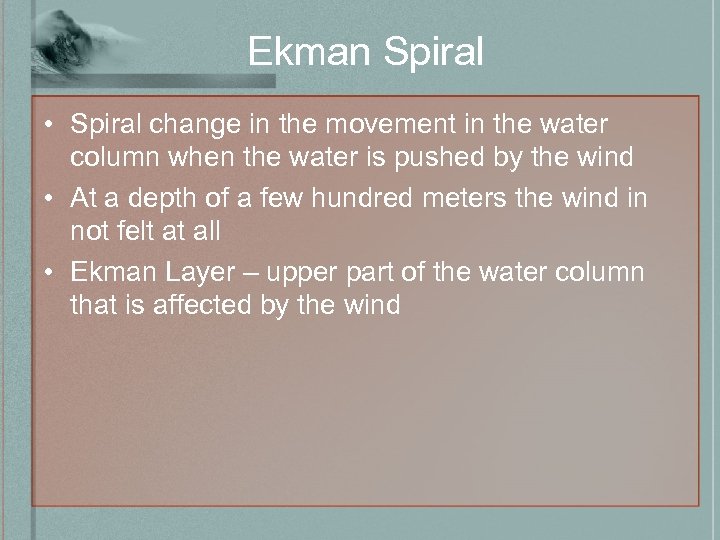 Ekman Spiral

• Spiral change in the movement in the water column when the water is pushed by the wind

• At a depth of a few hundred meters the wind in not felt at all

• Ekman Layer – upper part of the water column that is affected by the wind